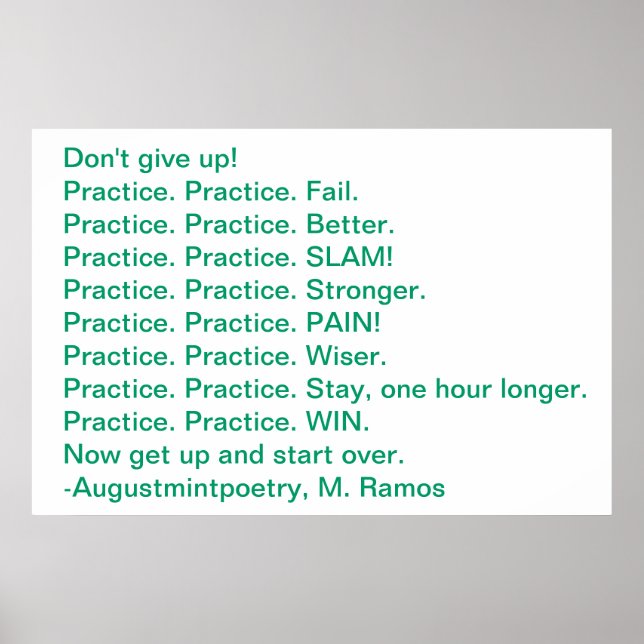 Don't give up!
Practice. Practice. Fail.
Practice. Practice. Better.
Practice. Practice. SLAM!
Practice. Practice. Stronger.
Practice. Practice. PAIN!
Practice. Practice. Wiser.
Practice. Practice. Stay, one hour longer.
Practice. Practice. WIN.
Now get up and start over.
-Augustmintpoetry, M. Ramos